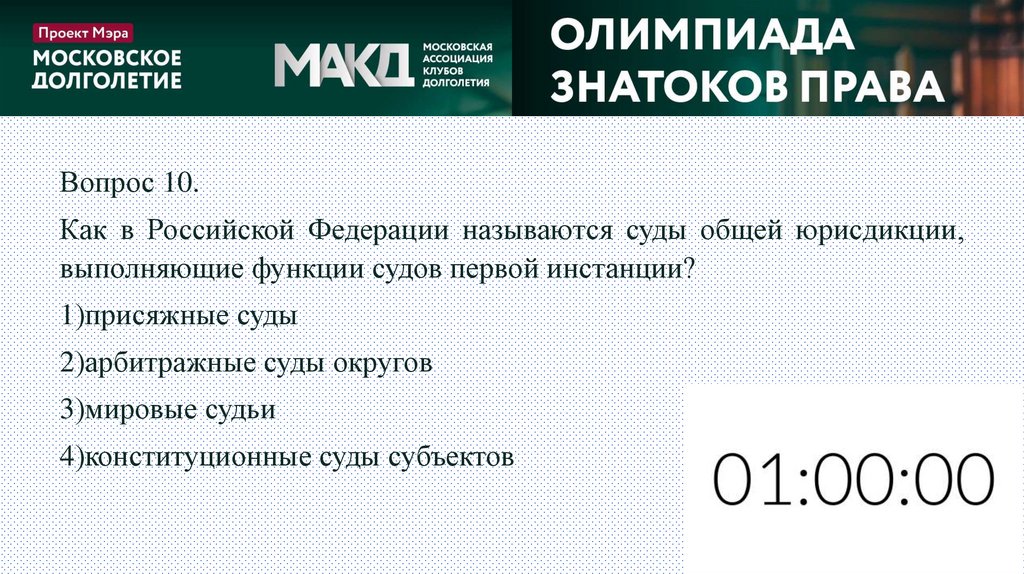 Проект Мэра
МОСКОВСКОЕ ДОЛГОЛЕТИЕ

МАКД МОСКОВСКАЯ АССОЦИАЦИЯ КЛУБОВ ДОЛГОЛЕТИЯ

ОЛИМПИАДА ЗНАТОКОВ ПРАВА

Вопрос 10.

Как в Российской Федерации называются суды общей юрисдикции, выполняющие функции судов первой инстанции?

1)присяжные суды

2)арбитражные суды округов

3)мировые судьи

4)конституционные суды субъектов

01:00:00